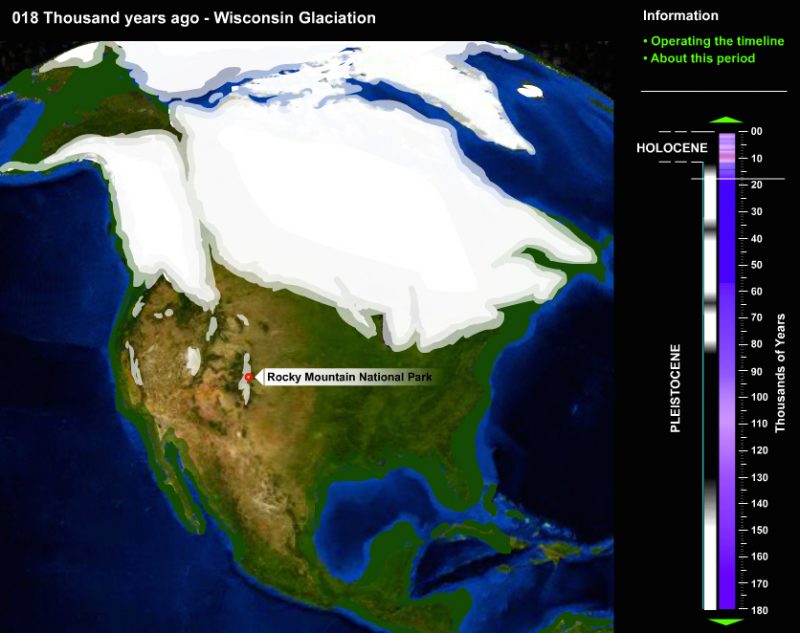 018 Thousand years ago - Wisconsin Glaciation

Information

• Operating the timeline
• About this period

Rocky Mountain National Park

HOLOCENE

PLEISTOCENE

00
10
20
30
40
50
60
70
80
90
100
110
120
130
140
150
160
170
180

Thousands of Years